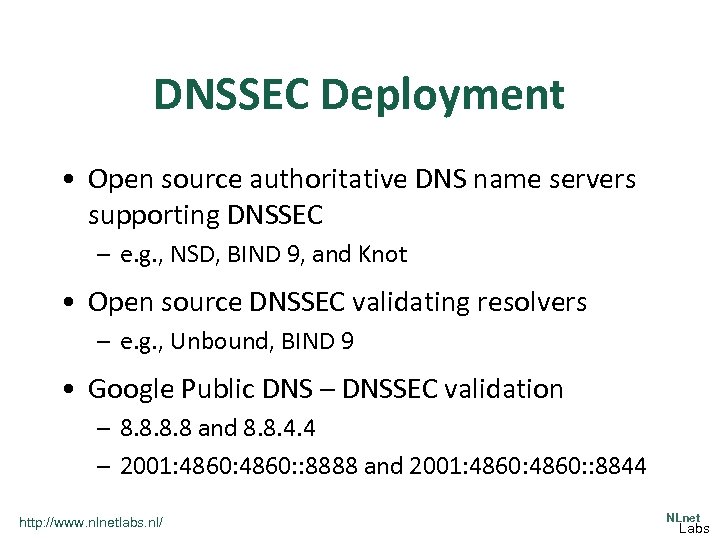 DNSSEC Deployment

• Open source authoritative DNS name servers supporting DNSSEC
– e.g., NSD, BIND 9, and Knot

• Open source DNSSEC validating resolvers
– e.g., Unbound, BIND 9

• Google Public DNS – DNSSEC validation
– 8.8.8.8 and 8.8.4.4
– 2001:4860:4860::8888 and 2001:4860:4860::8844

http://www.nlnetlabs.nl/

NLnet Labs